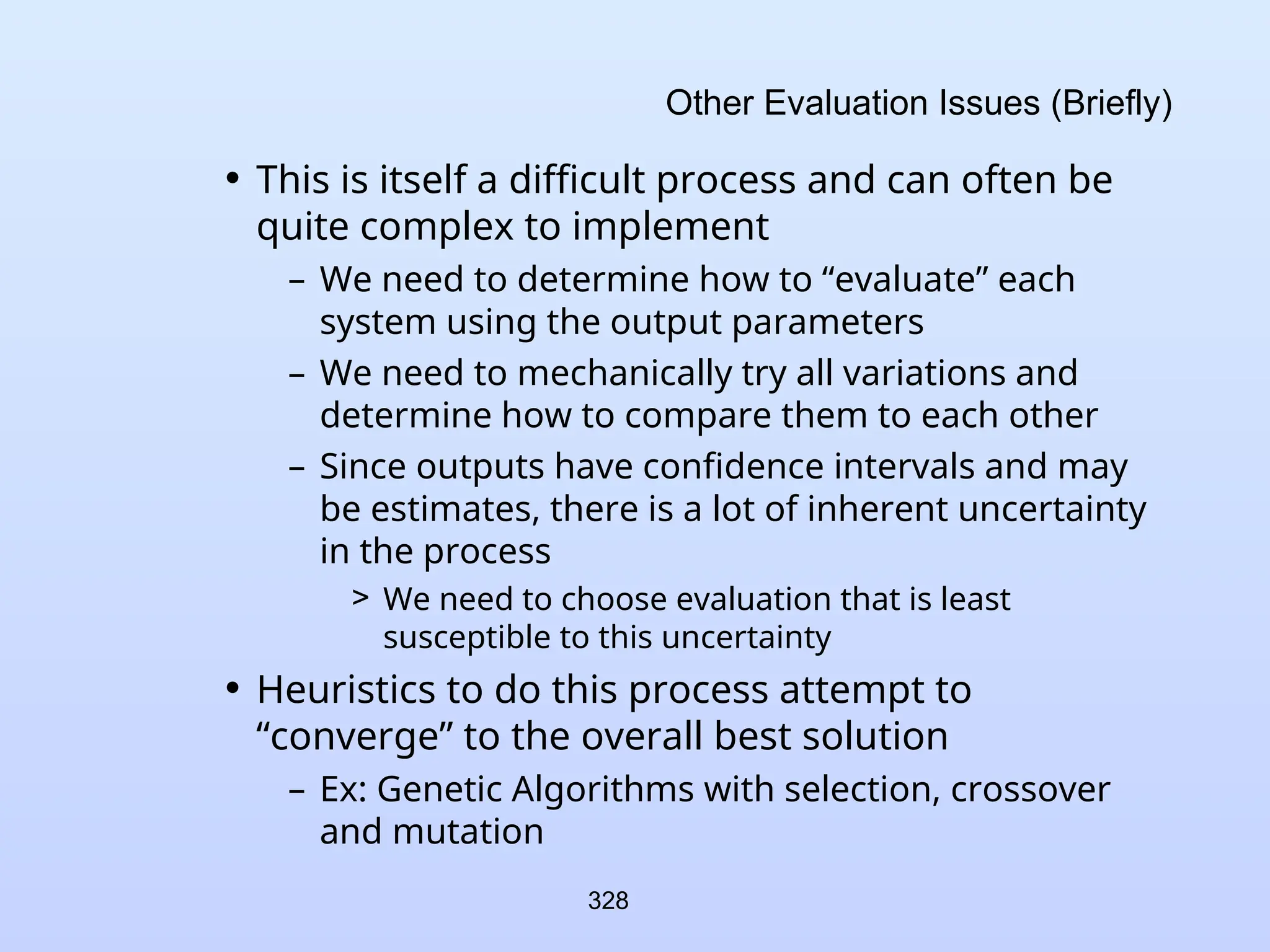 Other Evaluation Issues (Briefly)

• This is itself a difficult process and can often be quite complex to implement

– We need to determine how to “evaluate” each system using the output parameters

– We need to mechanically try all variations and determine how to compare them to each other

– Since outputs have confidence intervals and may be estimates, there is a lot of inherent uncertainty in the process

> We need to choose evaluation that is least susceptible to this uncertainty

• Heuristics to do this process attempt to “converge” to the overall best solution

– Ex: Genetic Algorithms with selection, crossover and mutation

328